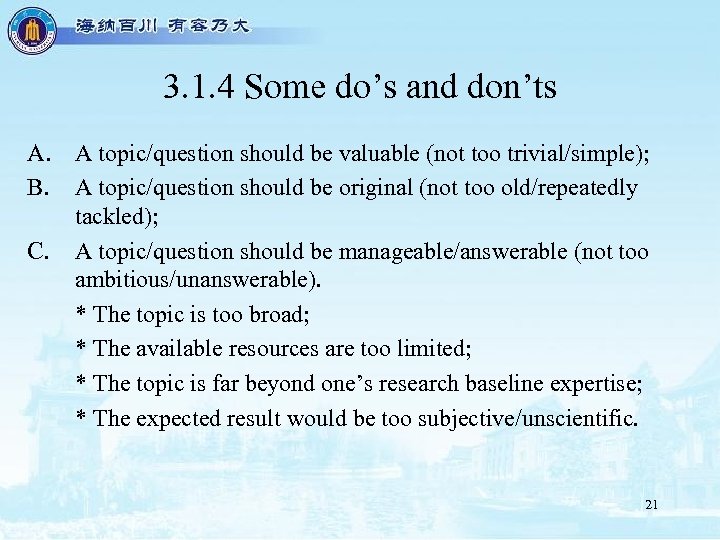 海纳百川 有容乃大

3.1.4 Some do’s and don’ts

A. A topic/question should be valuable (not too trivial/simple);

B. A topic/question should be original (not too old/repeatedly tackled);

C. A topic/question should be manageable/answerable (not too ambitious/unanswerable).

* The topic is too broad;

* The available resources are too limited;

* The topic is far beyond one’s research baseline expertise;

* The expected result would be too subjective/unscientific.

21